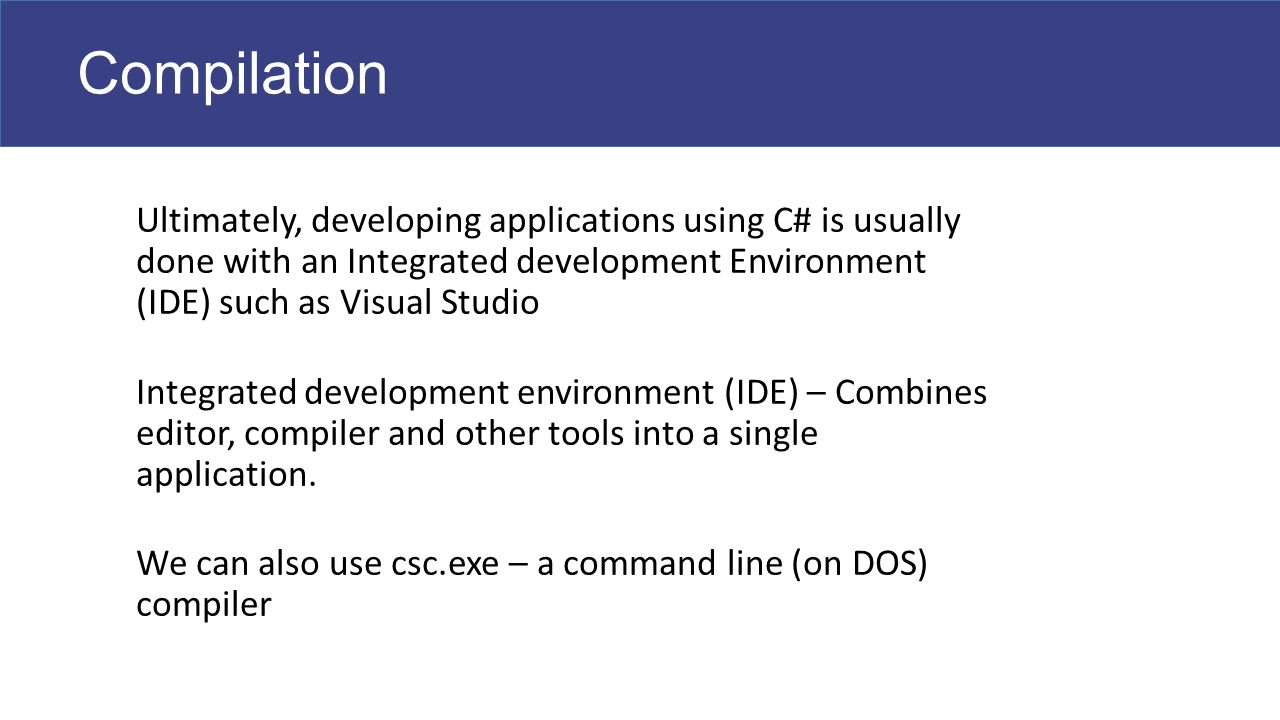 Compilation

Ultimately, developing applications using C# is usually done with an Integrated development Environment (IDE) such as Visual Studio

Integrated development environment (IDE) – Combines editor, compiler and other tools into a single application.

We can also use csc.exe – a command line (on DOS) compiler